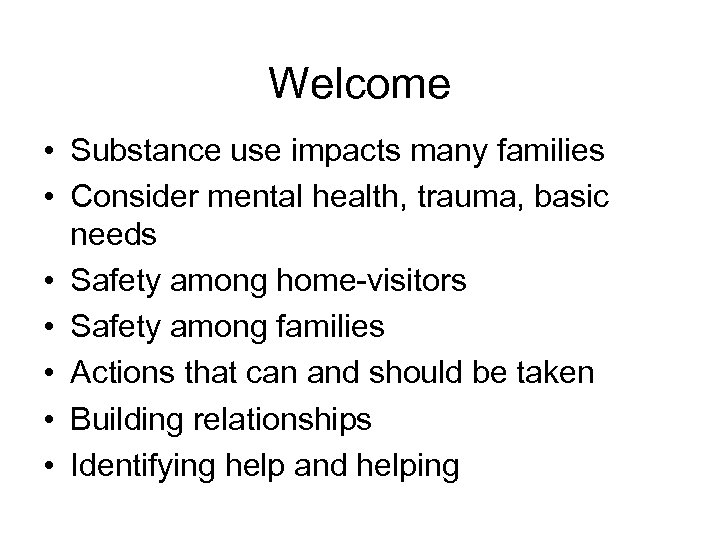 Welcome

• Substance use impacts many families
• Consider mental health, trauma, basic needs
• Safety among home-visitors
• Safety among families
• Actions that can and should be taken
• Building relationships
• Identifying help and helping